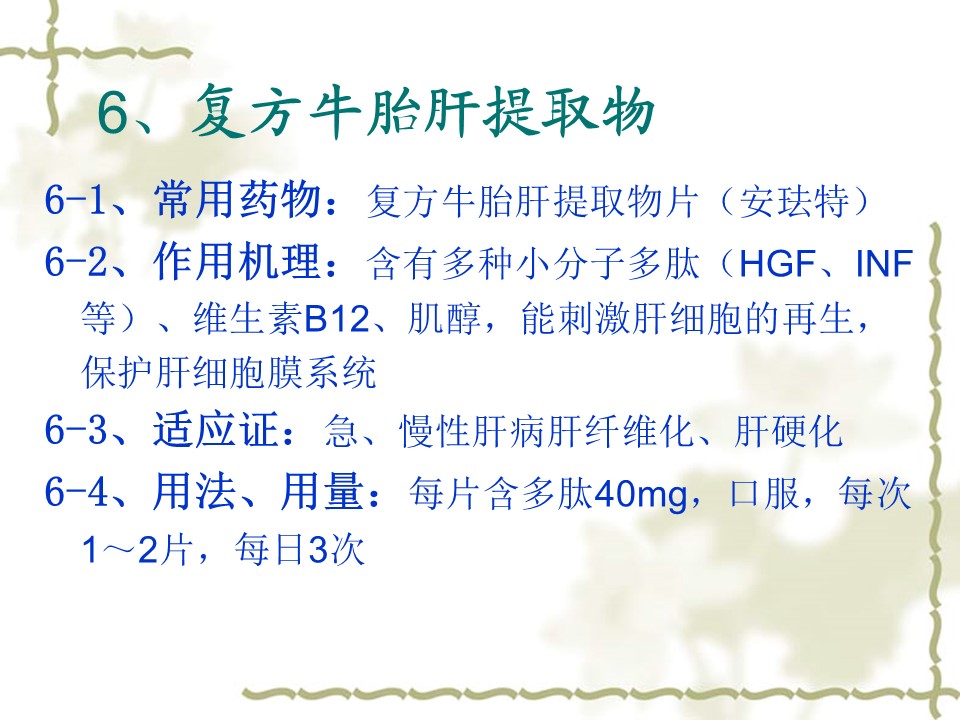 6、复方牛胎肝提取物

6-1、常用药物：复方牛胎肝提取物片（安珐特）

6-2、作用机理：含有多种小分子多肽（HGF、INF等）、维生素B12、肌醇，能刺激肝细胞的再生，保护肝细胞膜系统

6-3、适应证：急、慢性肝病肝纤维化、肝硬化

6-4、用法、用量：每片含多肽40mg，口服，每次1～2片，每日3次